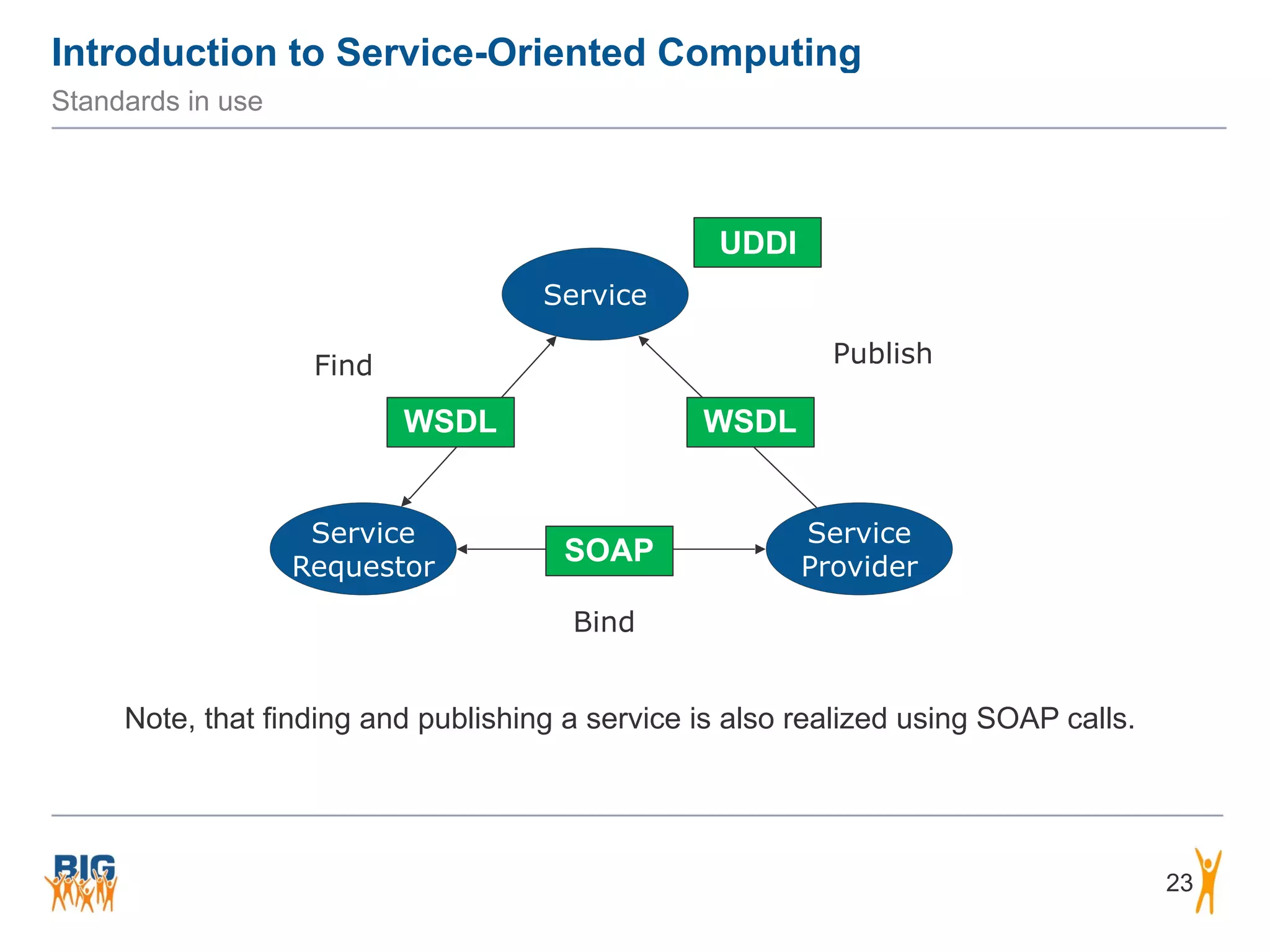 Introduction to Service-Oriented Computing

Standards in use

UDDI

Service

Find

Publish

WSDL

WSDL

Service Requestor

SOAP

Service Provider

Bind

Note, that finding and publishing a service is also realized using SOAP calls.

BIG

23